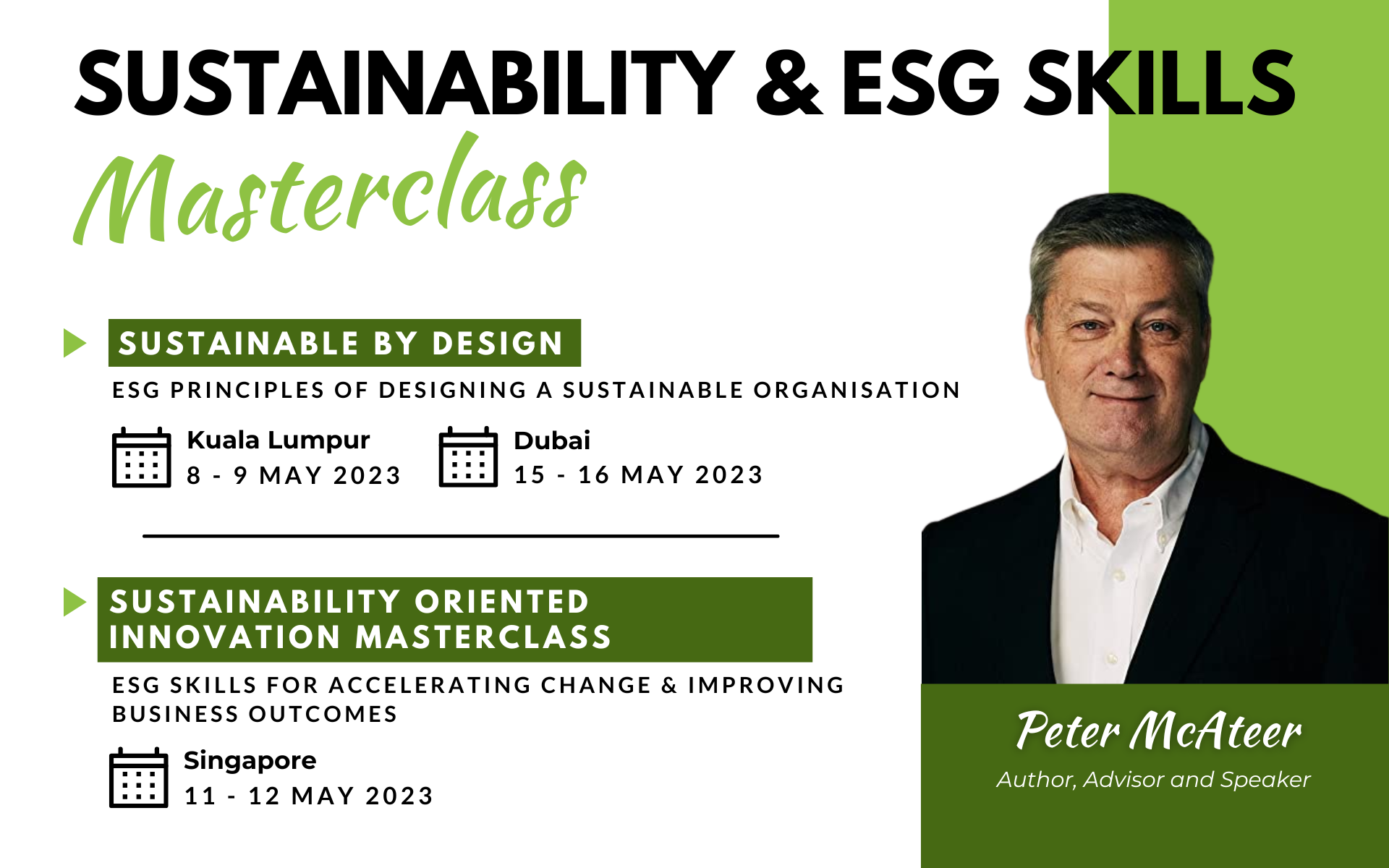 SUSTAINABILITY & ESG SKILLS
Masterclass

SUSTAINABLE BY DESIGN
ESG PRINCIPLES OF DESIGNING A SUSTAINABLE ORGANISATION

Kuala Lumpur
8 - 9 MAY 2023

Dubai
15 - 16 MAY 2023

SUSTAINABILITY ORIENTED INNOVATION MASTERCLASS
ESG SKILLS FOR ACCELERATING CHANGE & IMPROVING BUSINESS OUTCOMES

Singapore
11 - 12 MAY 2023

Peter McAteer
Author, Advisor and Speaker